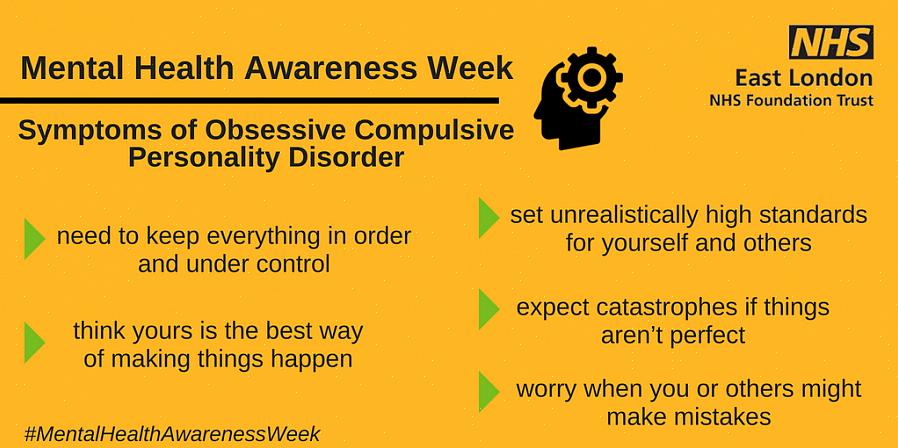 Mental Health Awareness Week

NHS
East London
NHS Foundation Trust

Symptoms of Obsessive Compulsive Personality Disorder

need to keep everything in order and under control

think yours is the best way of making things happen

set unrealistically high standards for yourself and others

expect catastrophes if things aren't perfect

worry when you or others might make mistakes

#MentalHealthAwarenessWeek